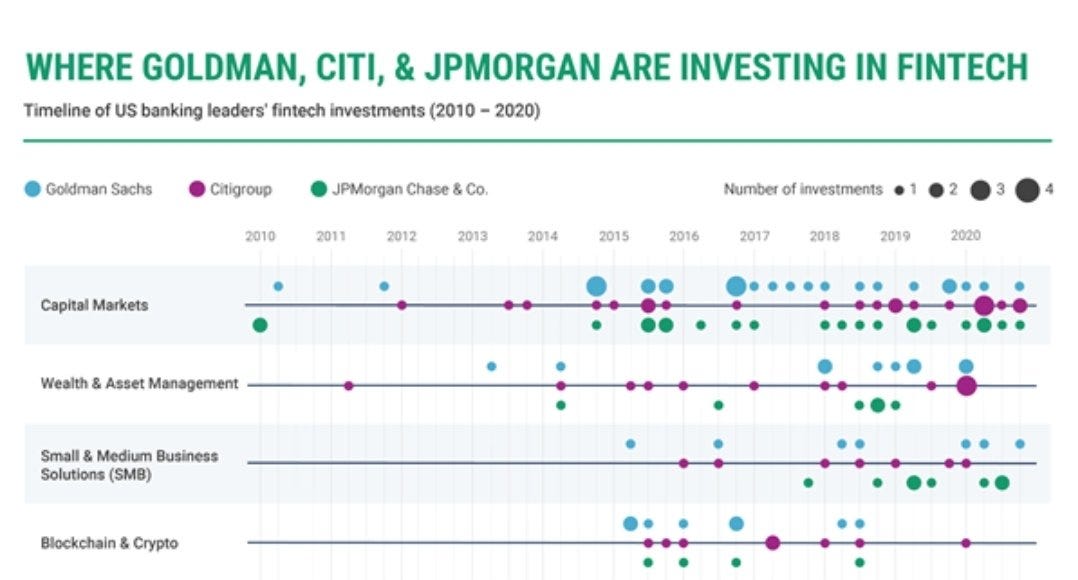 WHERE GOLDMAN, CITI, & JPMORGAN ARE INVESTING IN FINTECH

Timeline of US banking leaders' fintech investments (2010 – 2020)

Goldman Sachs   Citigroup   JPMorgan Chase & Co.

Number of investments 1 2 3 4

2010 2011 2012 2013 2014 2015 2016 2017 2018 2019 2020

Capital Markets

Wealth & Asset Management

Small & Medium Business Solutions (SMB)

Blockchain & Crypto